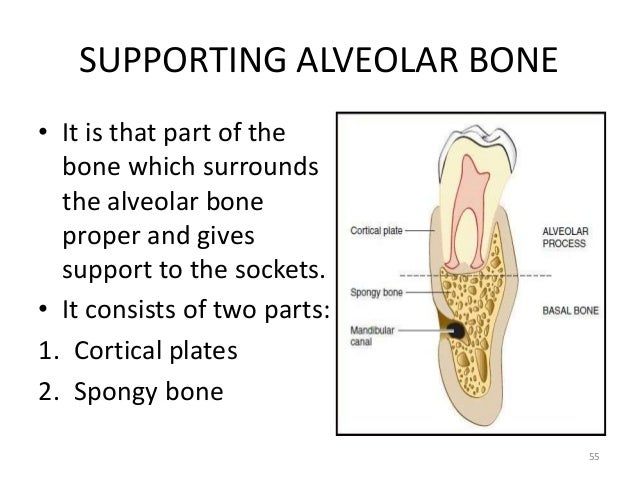 SUPPORTING ALVEOLAR BONE

• It is that part of the bone which surrounds the alveolar bone proper and gives support to the sockets.
• It consists of two parts:
1. Cortical plates
2. Spongy bone

Cortical plate
Spongy bone
Mandibular canal
ALVEOLAR PROCESS
BASAL BONE

55